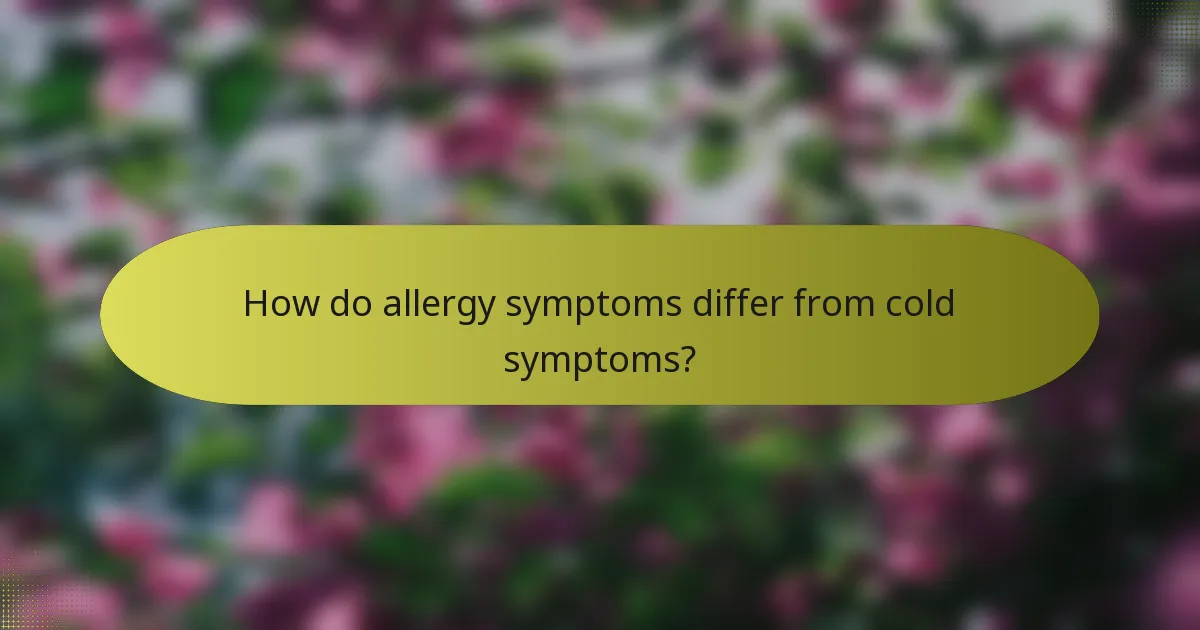 How do allergy symptoms differ from cold symptoms?